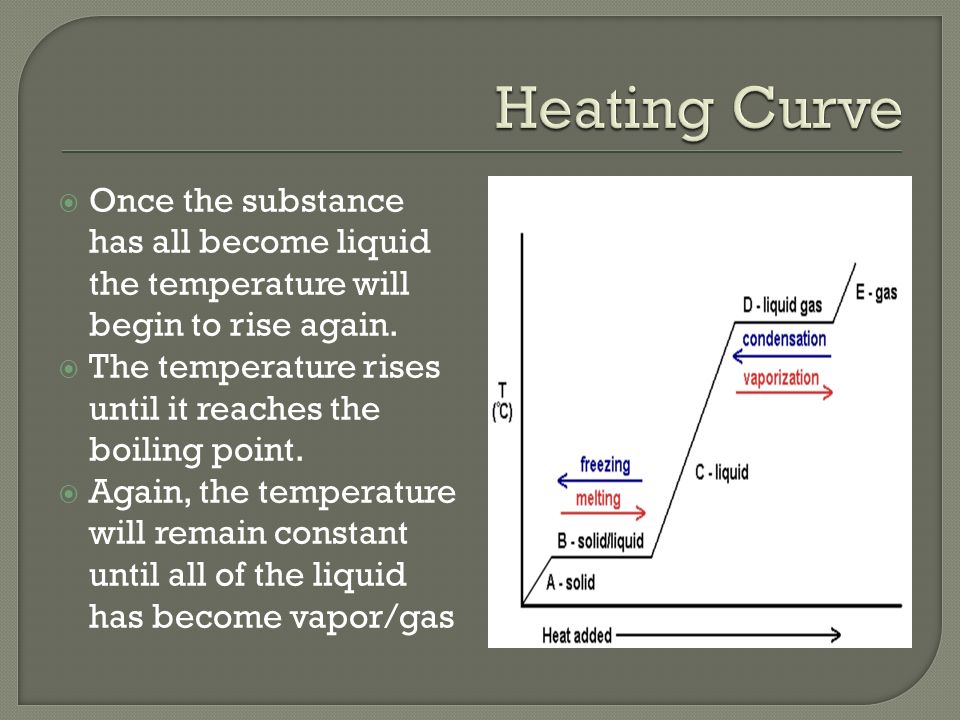 Heating Curve

Once the substance has all become liquid the temperature will begin to rise again.
The temperature rises until it reaches the boiling point.
Again, the temperature will remain constant until all of the liquid has become vapor/gas

T (°C)

E - gas
D - liquid gas
condensation
vaporization
C - liquid
freezing
melting
B - solid/liquid
A - solid
Heat added